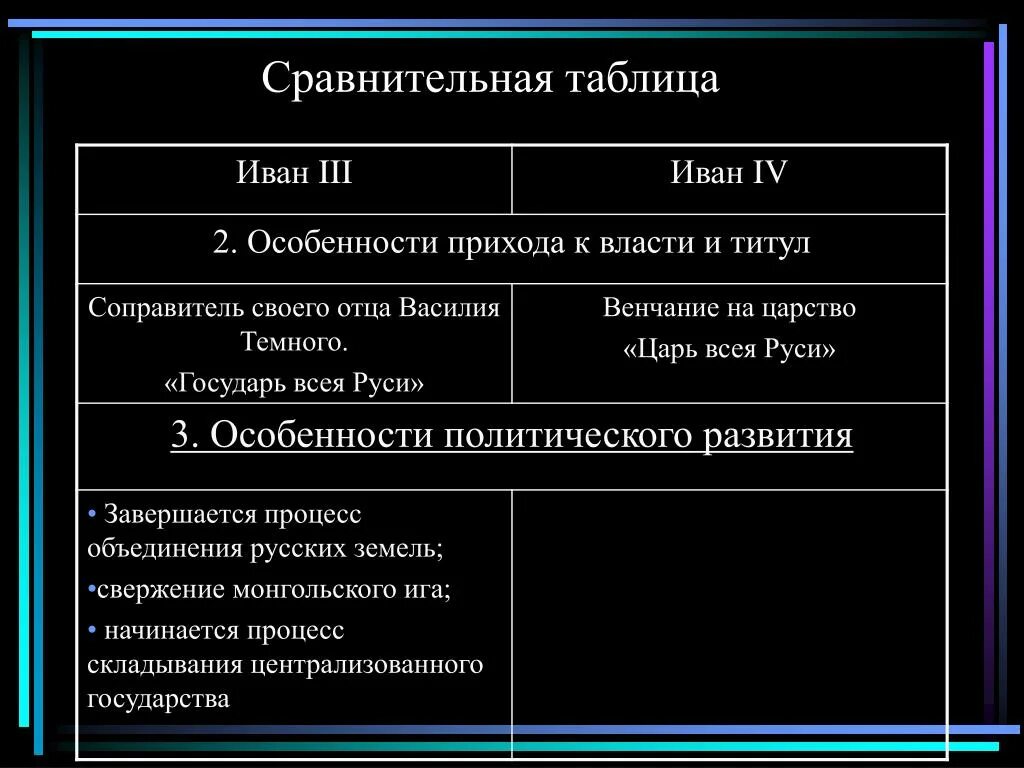 Сравнительная таблица

| Иван III | Иван IV |
|---|---|
| 2. Особенности прихода к власти и титул | |
| Соправитель своего отца Василия Темного. «Государь всея Руси» | Венчание на царство «Царь всея Руси» |
| 3. Особенности политического развития | |
| • Завершается процесс объединения русских земель; •свержение монгольского ига; • начинается процесс складывания централизованного государства | |